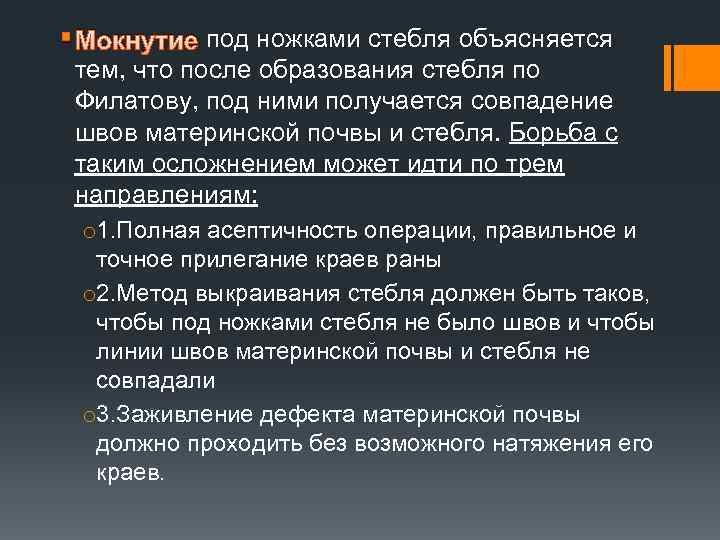 Мокнутие под ножками стебля объясняется тем, что после образования стебля по Филатову, под ними получается совпадение швов материнской почвы и стебля. Борьба с таким осложнением может идти по трем направлениям:

1.Полная асептичность операции, правильное и точное прилегание краев раны

2.Метод выкраивания стебля должен быть таков, чтобы под ножками стебля не было швов и чтобы линии швов материнской почвы и стебля не совпадали

3.Заживление дефекта материнской почвы должно проходить без возможного натяжения его краев.